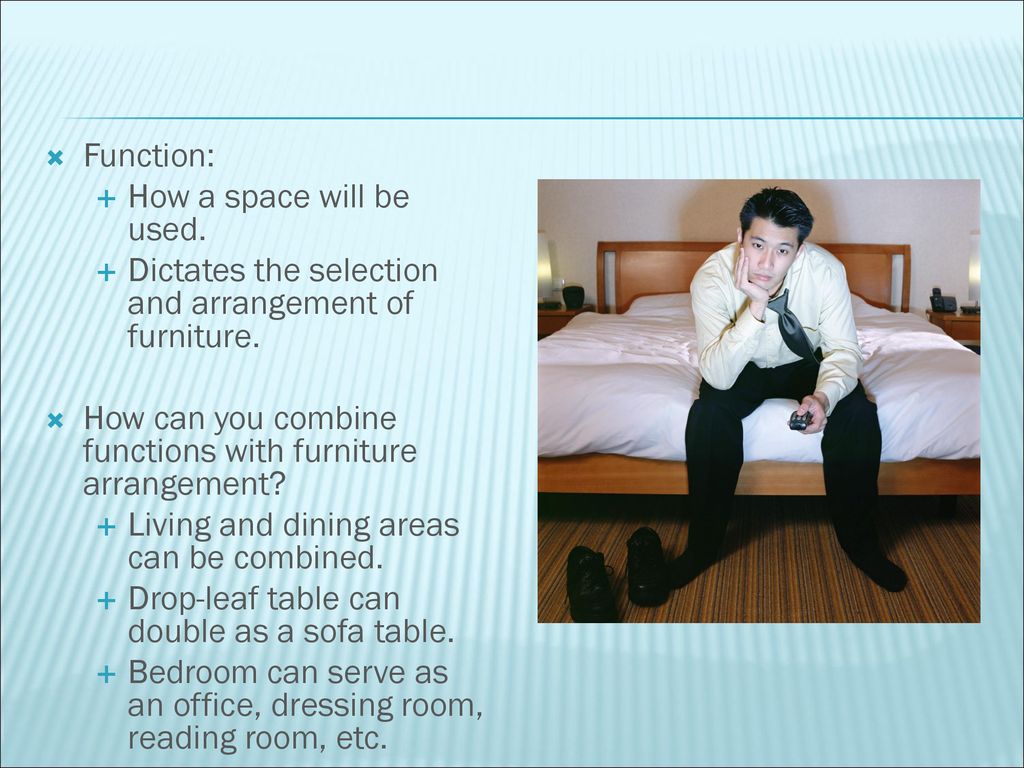 Function:

How a space will be used.

Dictates the selection and arrangement of furniture.

How can you combine functions with furniture arrangement?

Living and dining areas can be combined.

Drop-leaf table can double as a sofa table.

Bedroom can serve as an office, dressing room, reading room, etc.